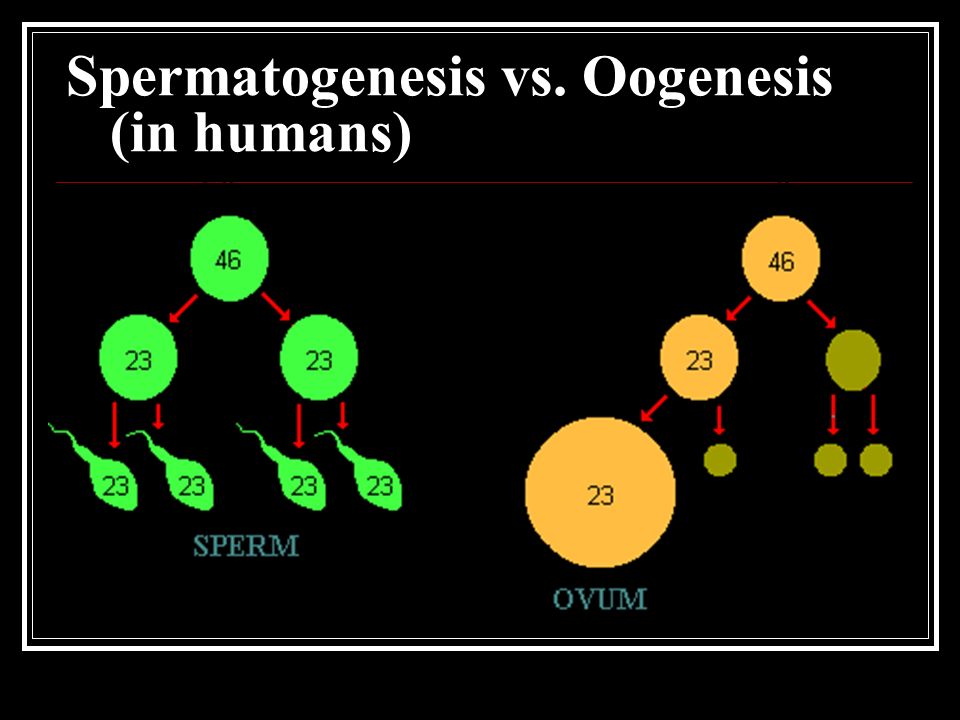 Spermatogenesis vs. Oogenesis (in humans)

46

23

23

23

23

23

23

SPERM

46

23

23

OVUM